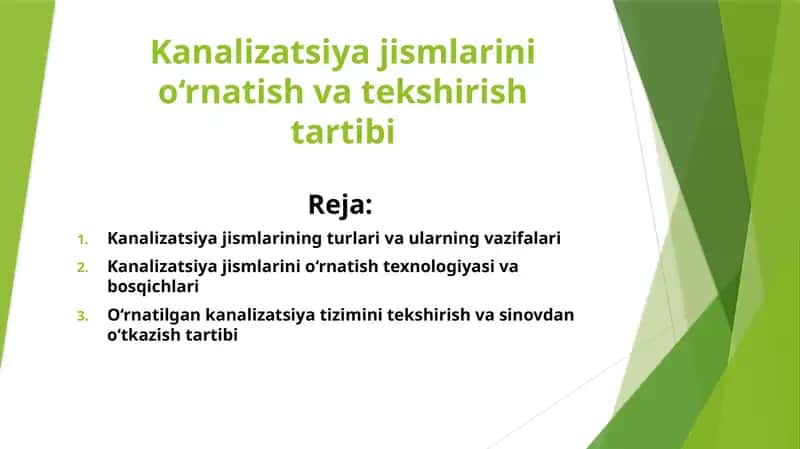 Kanalizatsiya jismlarini oʻrnatish va tekshirish tartibi

Reja:

1. Kanalizatsiya jismlarining turlari va ularning vazifalari
2. Kanalizatsiya jismlarini oʻrnatish texnologiyasi va bosqichlari
3. Oʻrnatilgan kanalizatsiya tizimini tekshirish va sinovdan oʻtkazish tartibi